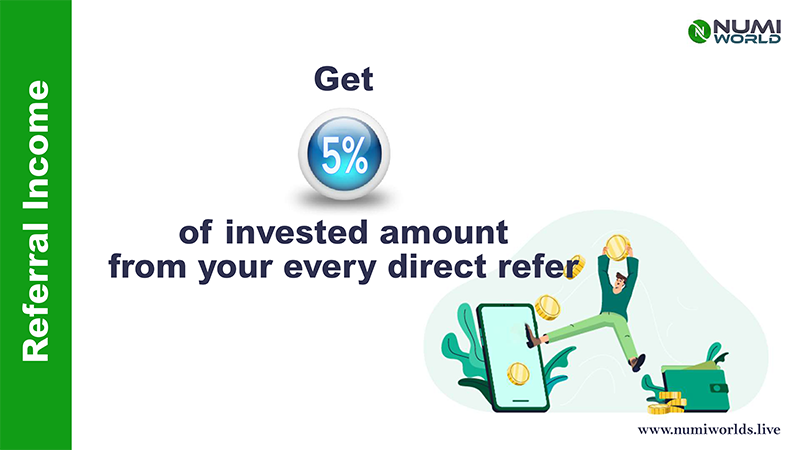 Referral Income

NUMI WORLD

Get

5%

of invested amount from your every direct refer

www.numiworlds.live